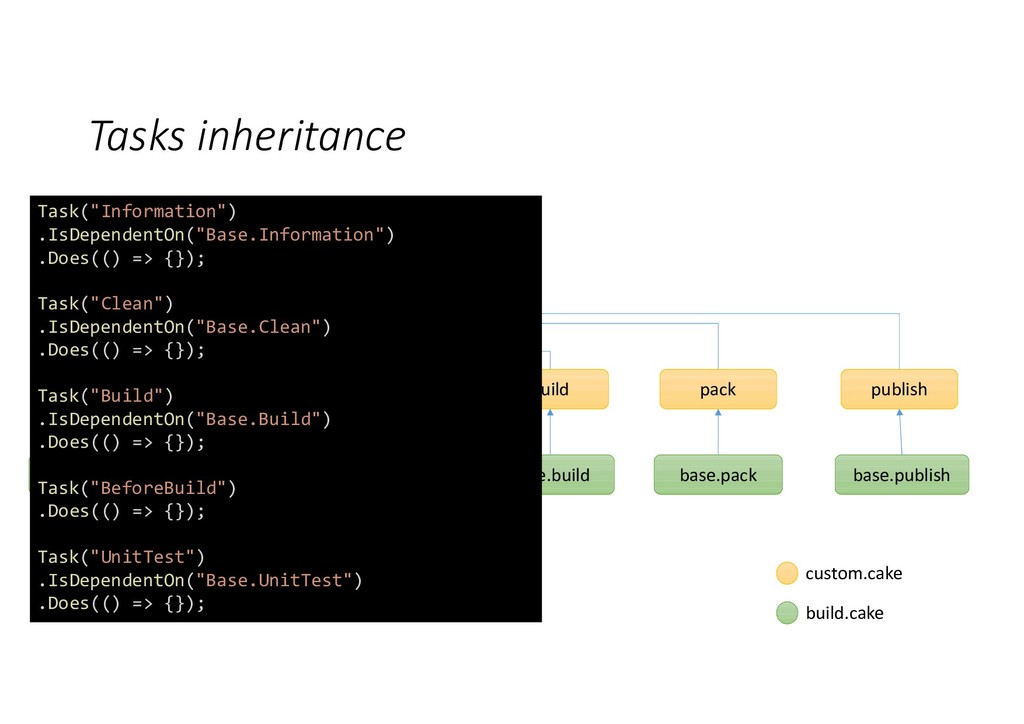 Tasks inheritance

Task("Information")
.IsDependentOn("Base.Information")
.Does(() => {});

Task("Clean")
.IsDependentOn("Base.Clean")
.Does(() => {});

Task("Build")
.IsDependentOn("Base.Build")
.Does(() => {});

Task("BeforeBuild")
.Does(() => {});

Task("UnitTest")
.IsDependentOn("Base.UnitTest")
.Does(() => {});

uild

pack

publish

e.build

base.pack

base.publish

custom.cake

build.cake